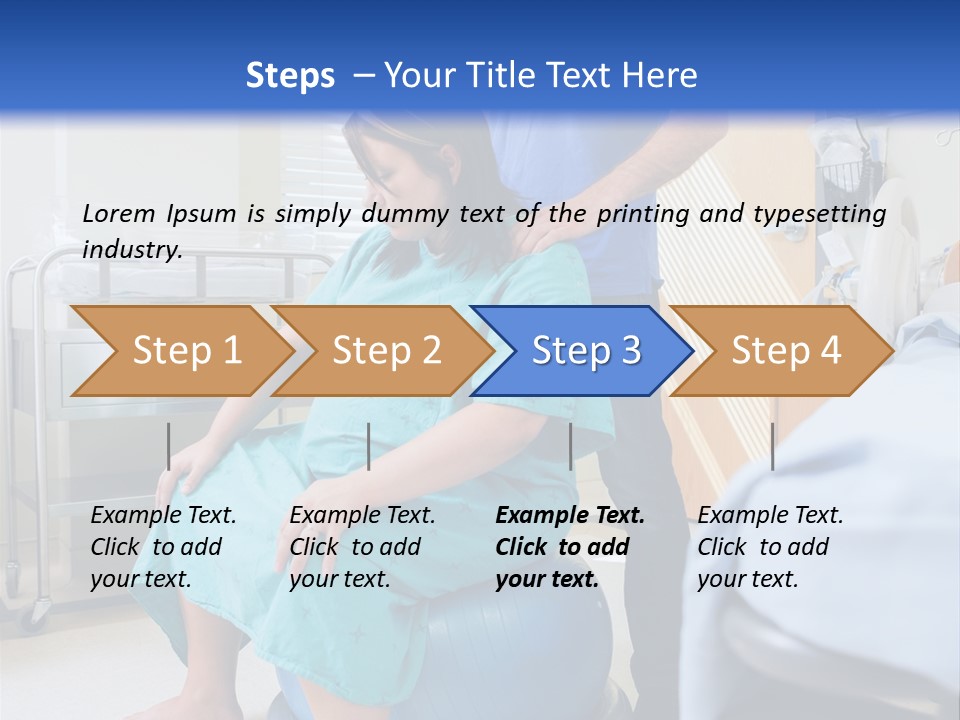 Steps – Your Title Text Here

Lorem Ipsum is simply dummy text of the printing and typesetting industry.

Step 1

Step 2

Step 3

Step 4

Example Text. Click to add your text.

Example Text. Click to add your text.

Example Text. Click to add your text.

Example Text. Click to add your text.